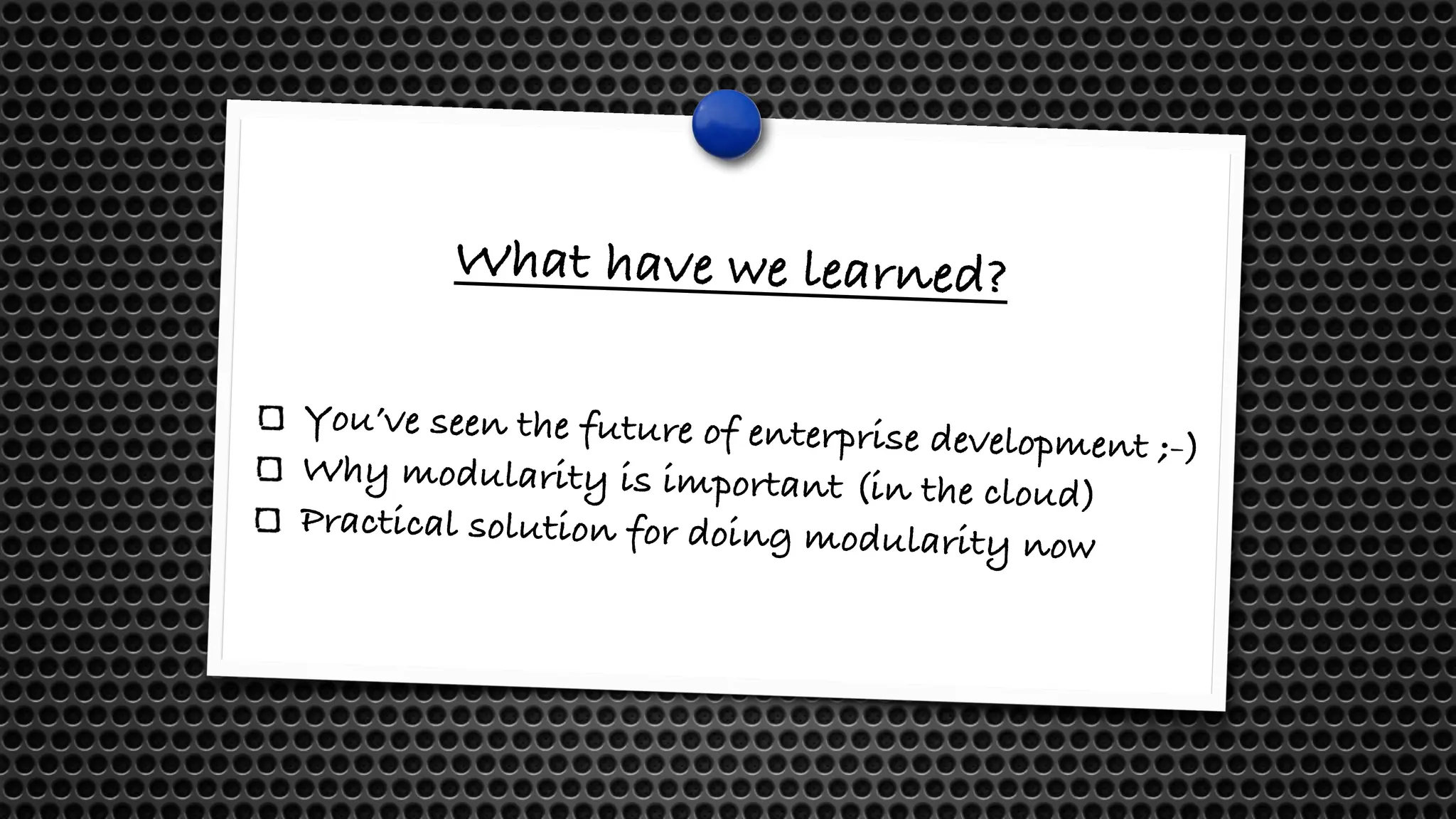 What have we learned?

☐ You've seen the future of enterprise development ;-)
☐ Why modularity is important (in the cloud)
☐ Practical solution for doing modularity now